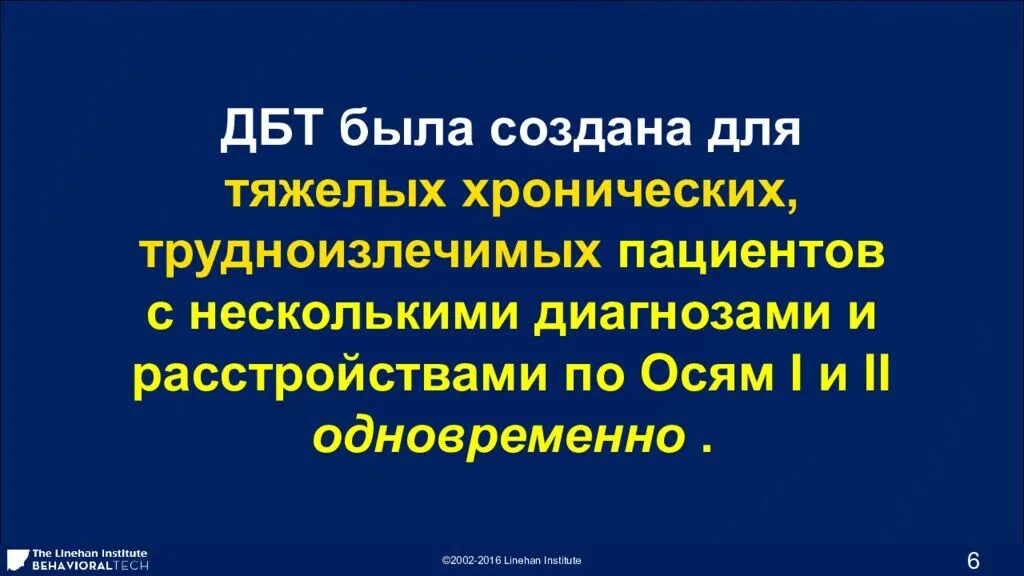 ДБТ была создана для тяжелых хронических, трудноизлечимых пациентов с несколькими диагнозами и расстройствами по Осям I и II одновременно .

The Linehan Institute
BEHAVIORALTECH

©2002-2016 Linehan Institute

6